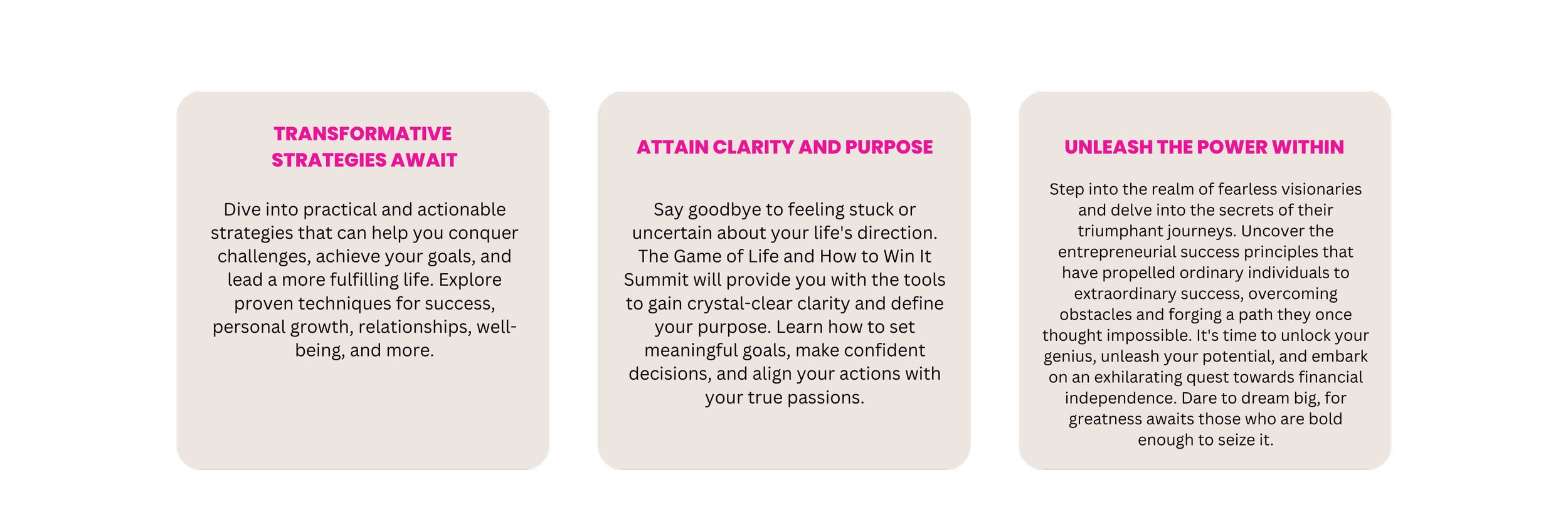 TRANSFORMATIVE STRATEGIES AWAIT

Dive into practical and actionable strategies that can help you conquer challenges, achieve your goals, and lead a more fulfilling life. Explore proven techniques for success, personal growth, relationships, well-being, and more.

ATTAIN CLARITY AND PURPOSE

Say goodbye to feeling stuck or uncertain about your life's direction. The Game of Life and How to Win It Summit will provide you with the tools to gain crystal-clear clarity and define your purpose. Learn how to set meaningful goals, make confident decisions, and align your actions with your true passions.

UNLEASH THE POWER WITHIN

Step into the realm of fearless visionaries and delve into the secrets of their triumphant journeys. Uncover the entrepreneurial success principles that have propelled ordinary individuals to extraordinary success, overcoming obstacles and forging a path they once thought impossible. It's time to unlock your genius, unleash your potential, and embark on an exhilarating quest towards financial independence. Dare to dream big, for greatness awaits those who are bold enough to seize it.